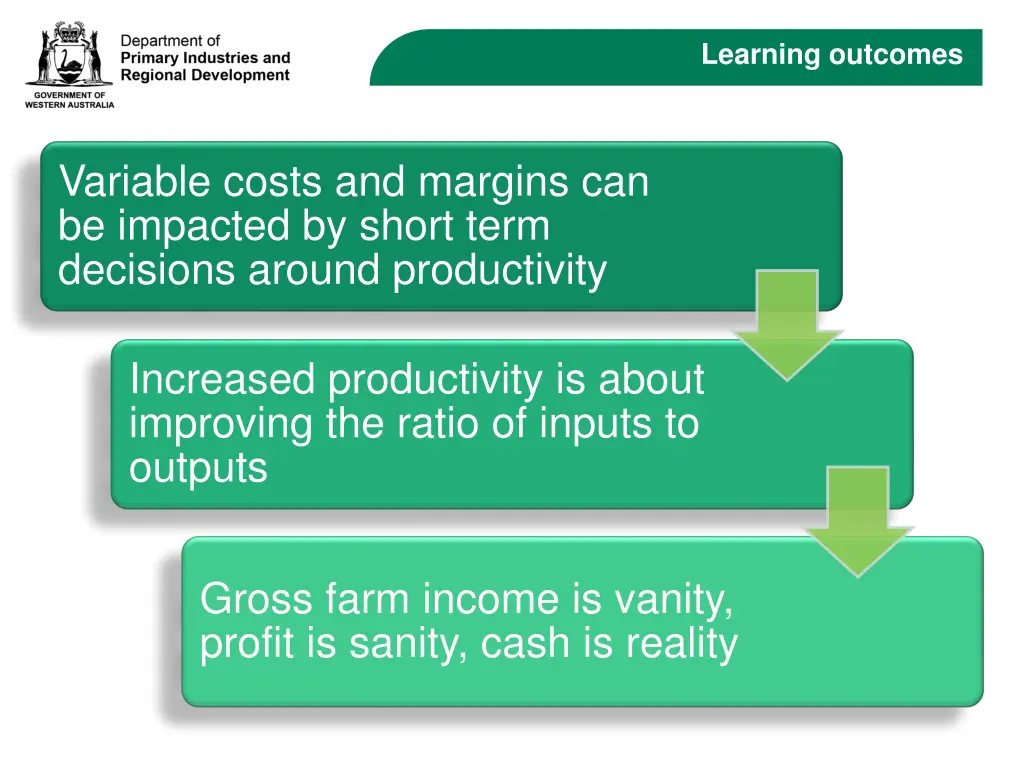 Department of
Primary Industries and
Regional Development

GOVERNMENT OF
WESTERN AUSTRALIA

Learning outcomes

Variable costs and margins can be impacted by short term decisions around productivity

Increased productivity is about improving the ratio of inputs to outputs

Gross farm income is vanity, profit is sanity, cash is reality